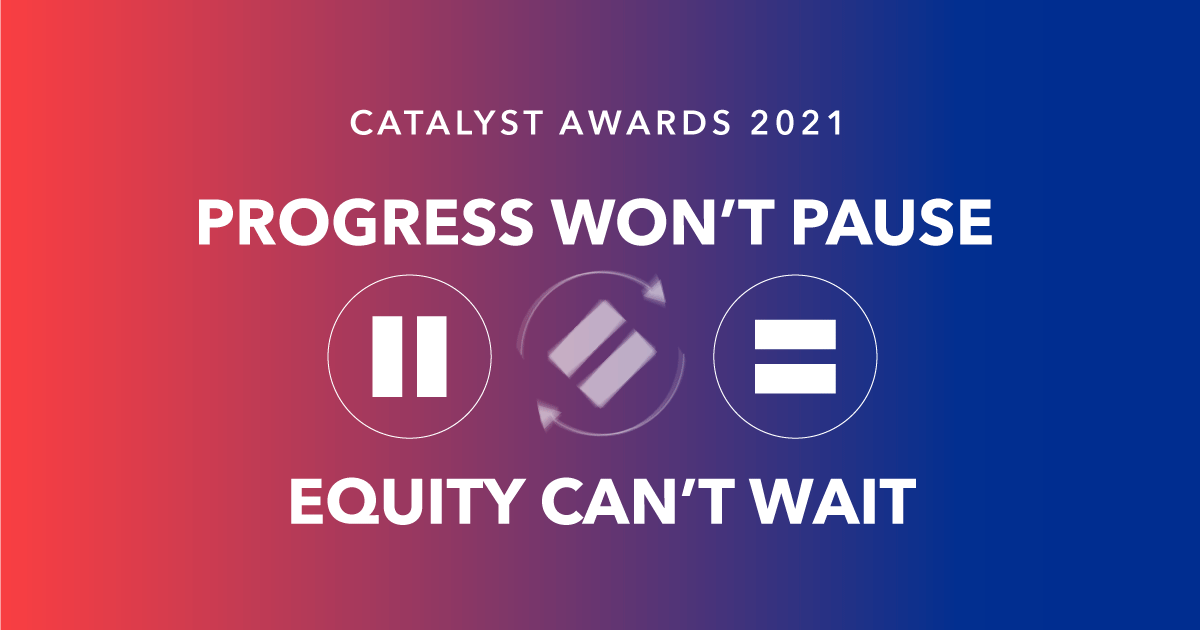 CATALYST AWARDS 2021

PROGRESS WON'T PAUSE

EQUITY CAN'T WAIT